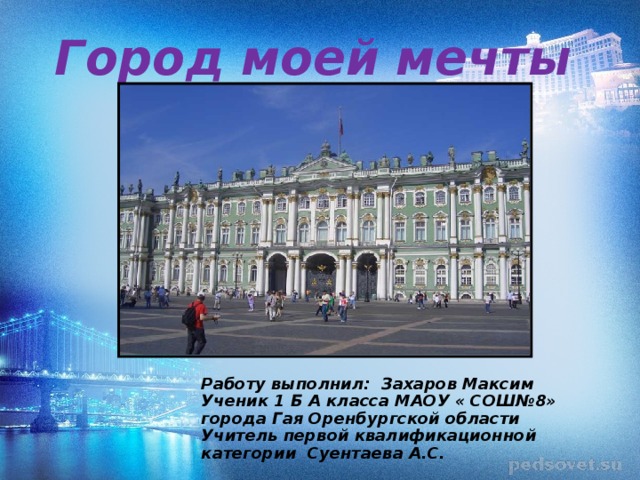 Город моей мечты

Работу выполнил: Захаров Максим
Ученик 1 Б А класса МАОУ « СОШ№8»
города Гая Оренбургской области
Учитель первой квалификационной
категории Суентаева А.С.

pedsovet.su